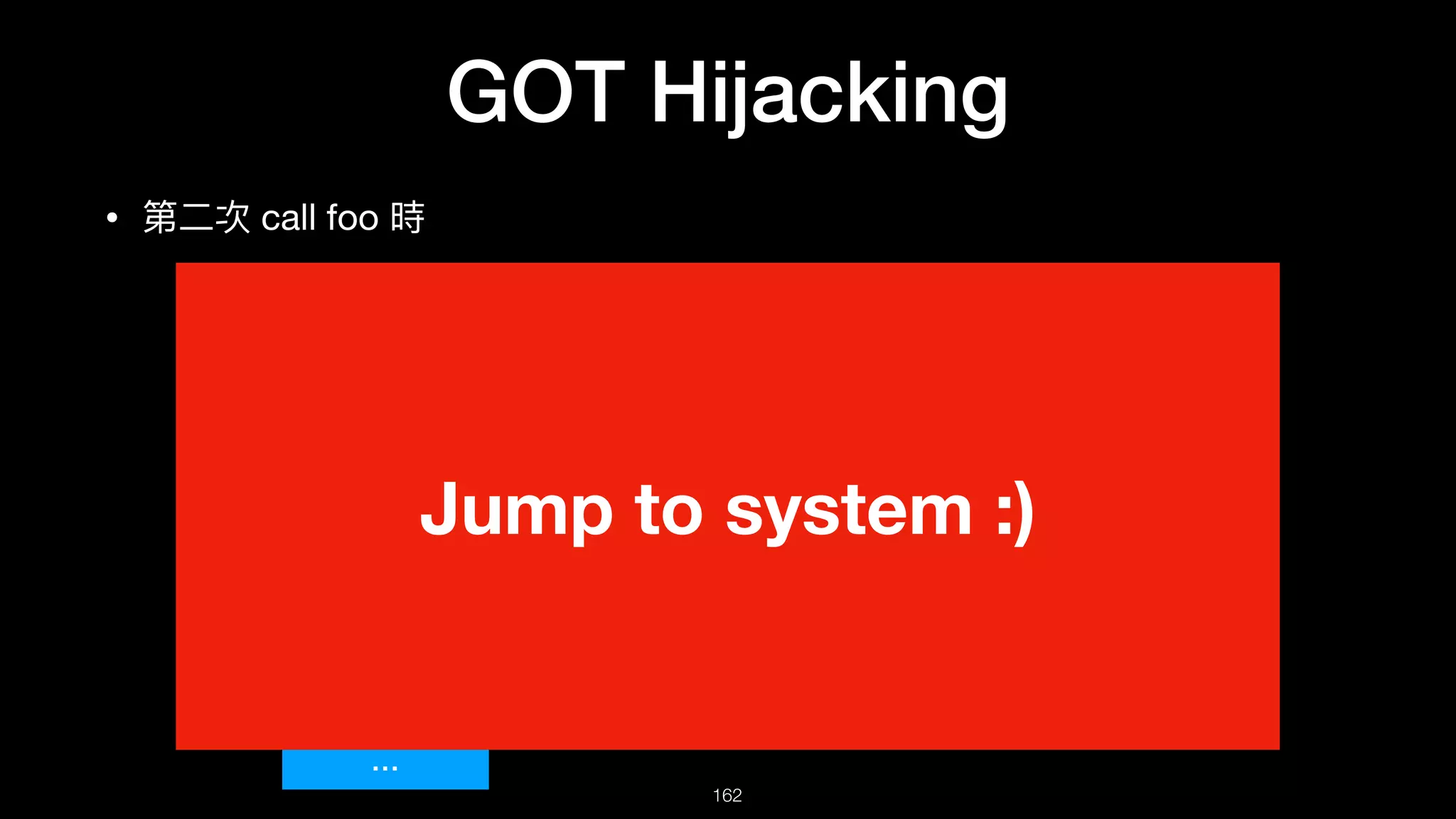 GOT Hijacking

• 第二次 call foo 時

Jump to system :)

...

162